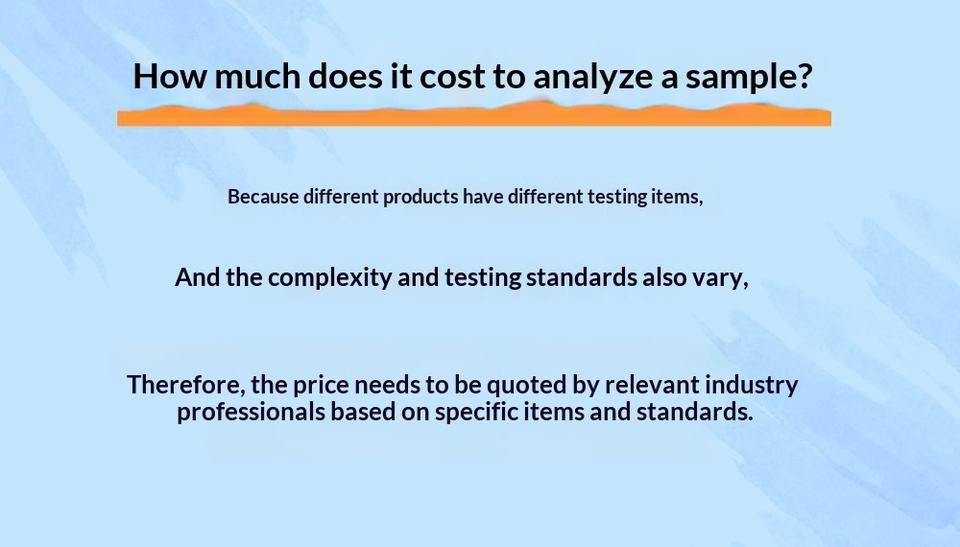 How much does it cost to analyze a sample?

Because different products have different testing items,

And the complexity and testing standards also vary,

Therefore, the price needs to be quoted by relevant industry professionals based on specific items and standards.